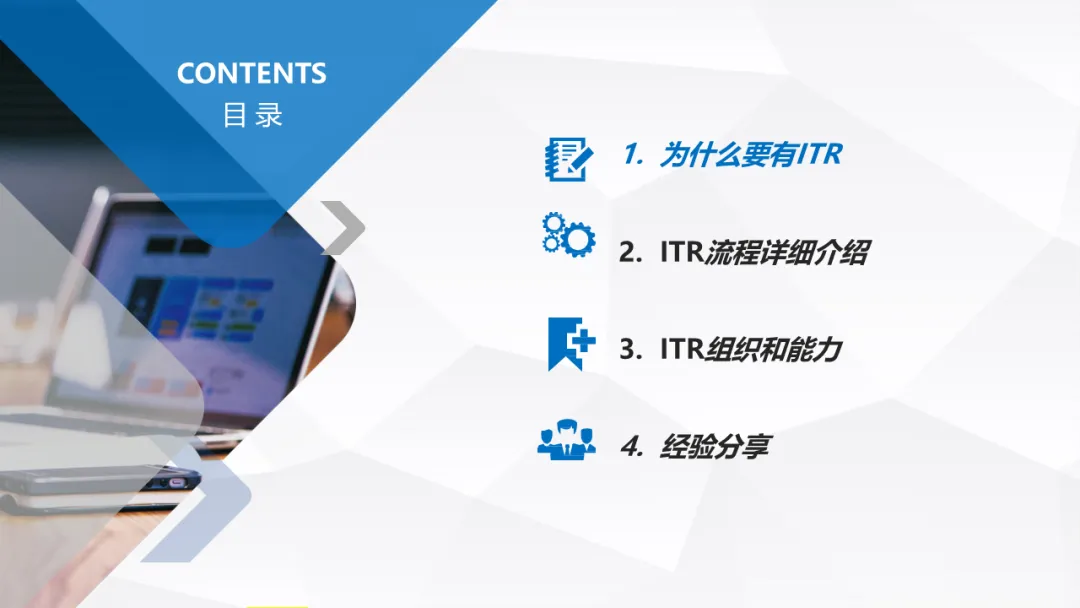 CONTENTS
目录

1. 为什么要有ITR

2. ITR流程详细介绍

3. ITR组织和能力

4. 经验分享